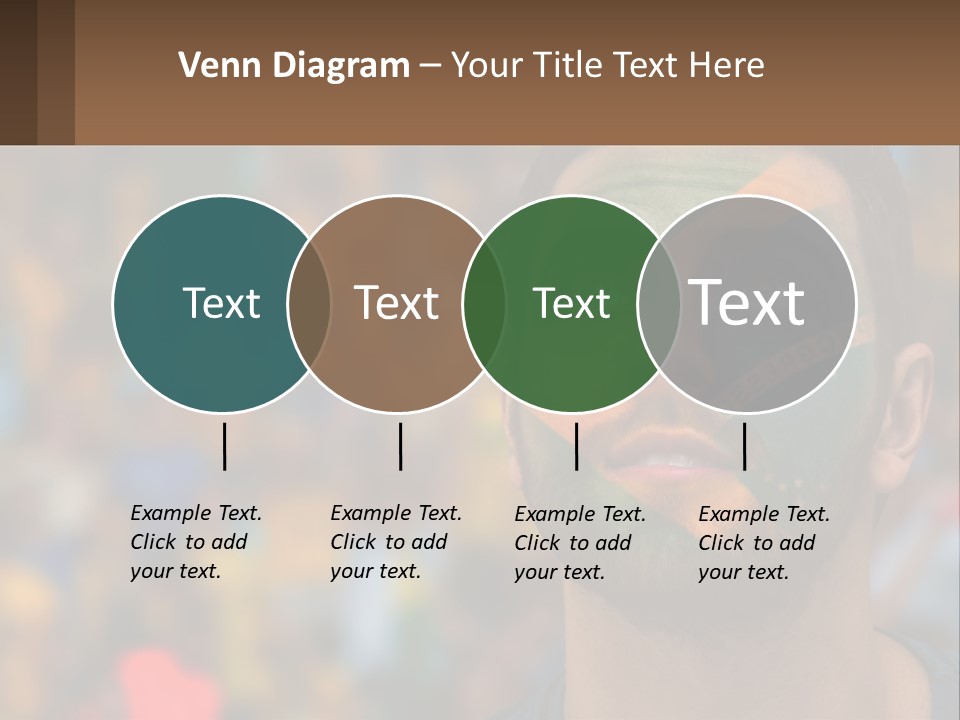 Venn Diagram – Your Title Text Here

Text

Text

Text

Text

Example Text. Click to add your text.

Example Text. Click to add your text.

Example Text. Click to add your text.

Example Text. Click to add your text.